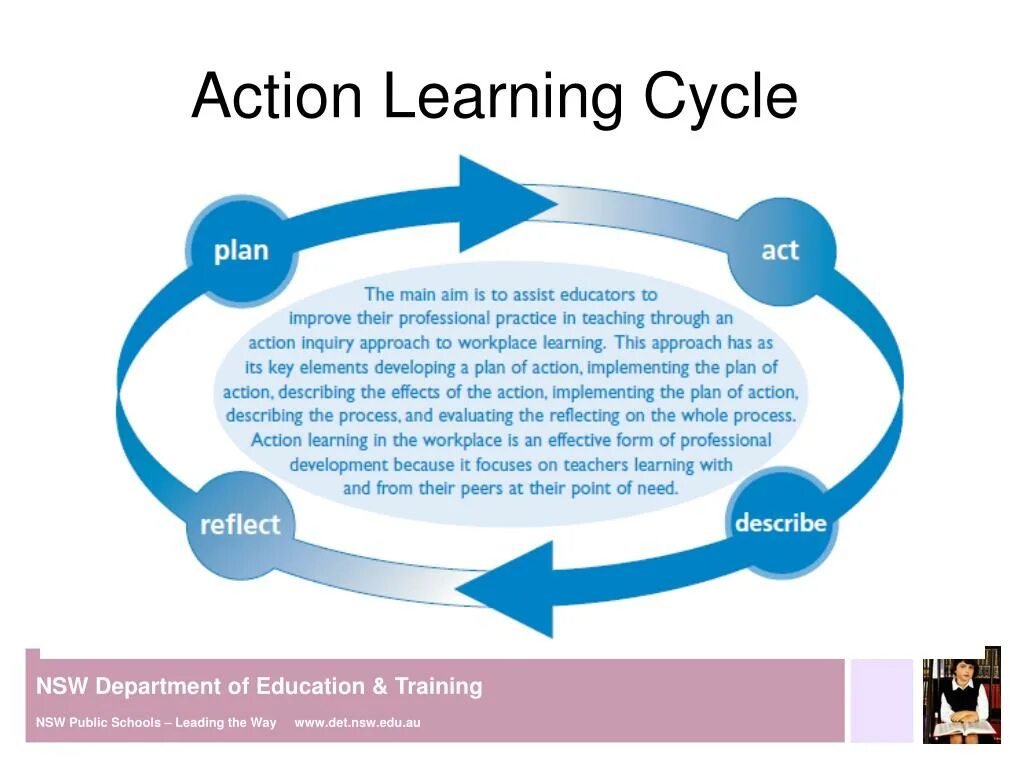 Action Learning Cycle

plan

act

The main aim is to assist educators to improve their professional practice in teaching through an action inquiry approach to workplace learning. This approach has as its key elements developing a plan of action, implementing the plan of action, describing the effects of the action, implementing the plan of action, describing the process, and evaluating the reflecting on the whole process. Action learning in the workplace is an effective form of professional development because it focuses on teachers learning with and from their peers at their point of need.

reflect

describe

NSW Department of Education & Training

NSW Public Schools – Leading the Way www.det.nsw.edu.au